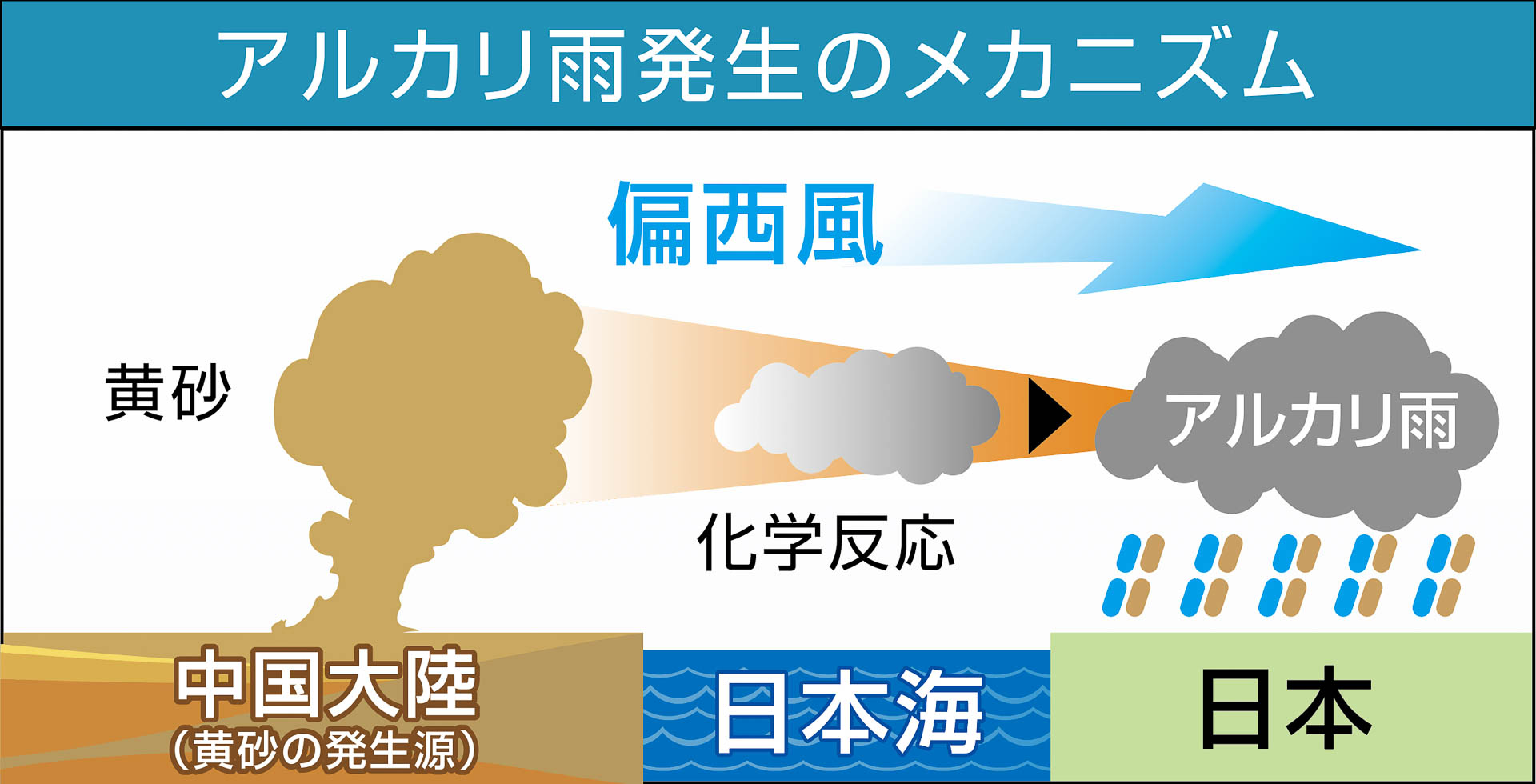 アルカリ雨発生のメカニズム

偏西風

黄砂

アルカリ雨

化学反応

中国大陸
（黄砂の発生源）

日本海

日本